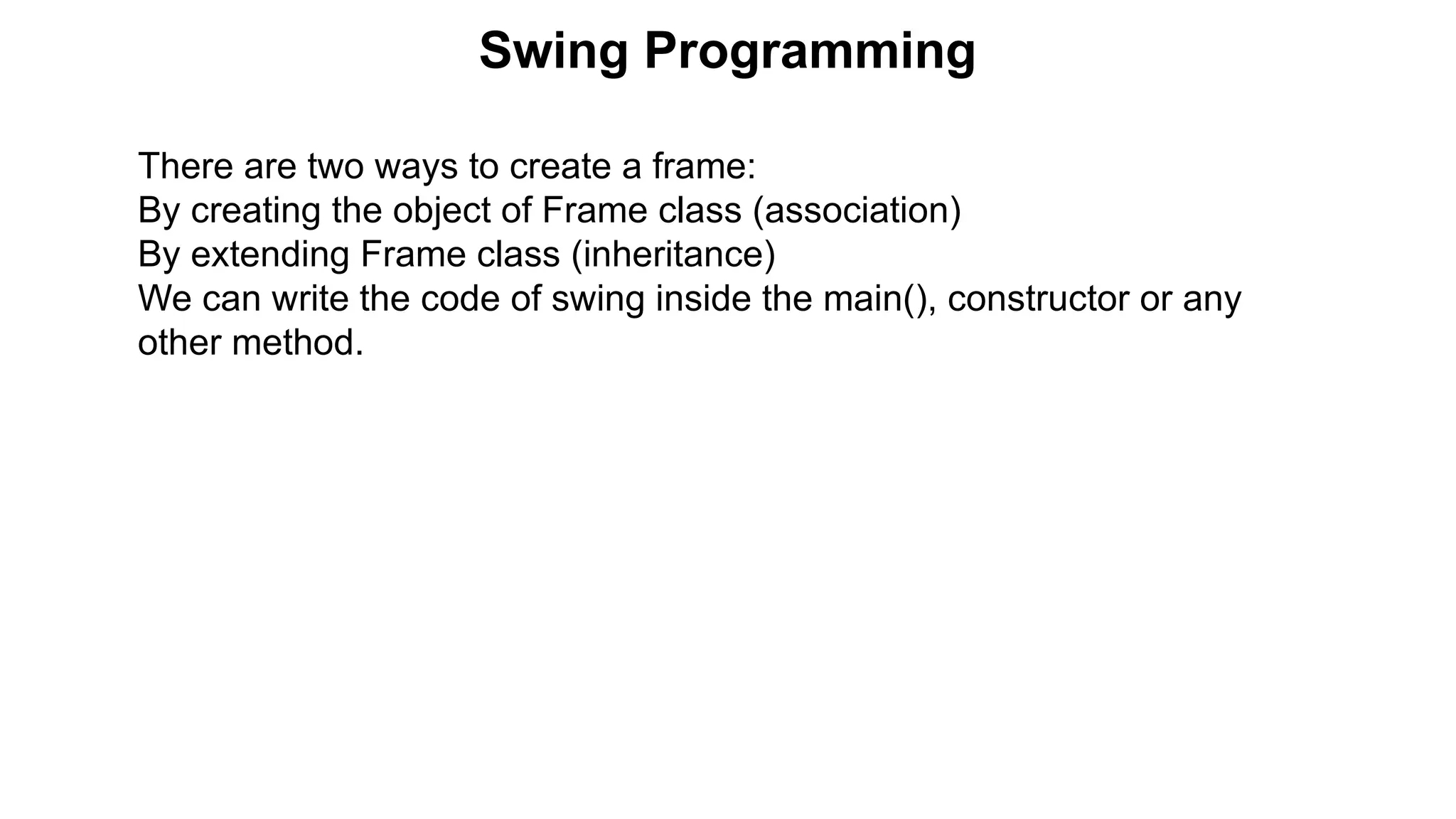 Swing Programming

There are two ways to create a frame:
By creating the object of Frame class (association)
By extending Frame class (inheritance)
We can write the code of swing inside the main(), constructor or any other method.